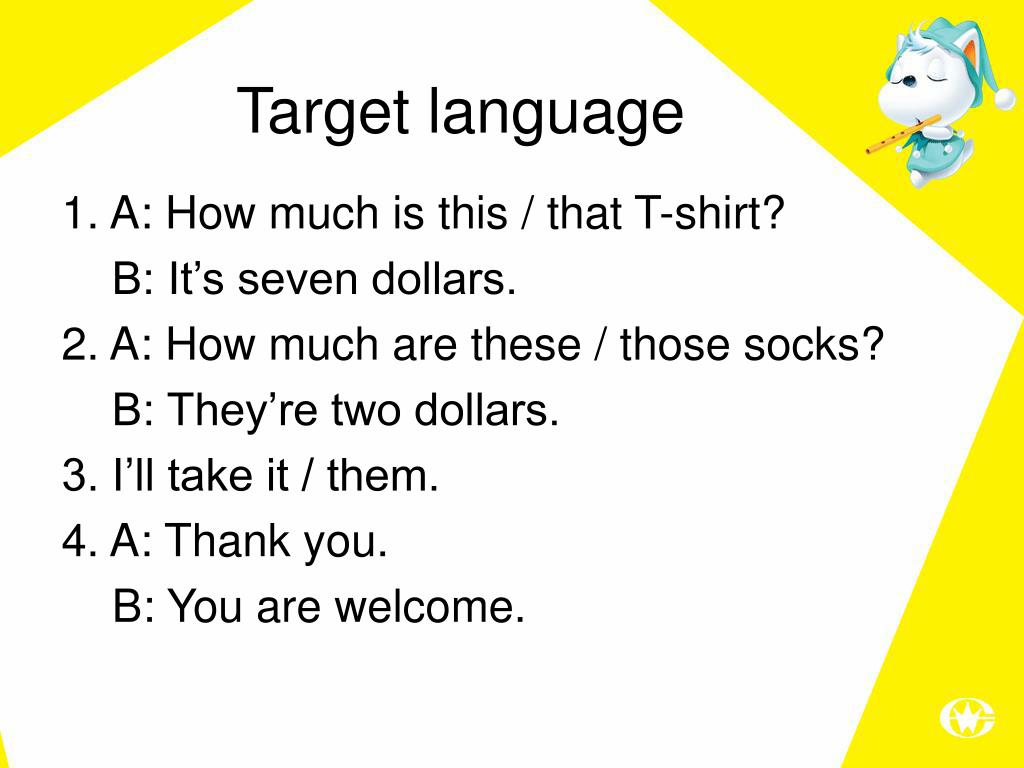 Target language

1. A: How much is this / that T-shirt?
B: It’s seven dollars.
2. A: How much are these / those socks?
B: They’re two dollars.
3. I’ll take it / them.
4. A: Thank you.
B: You are welcome.